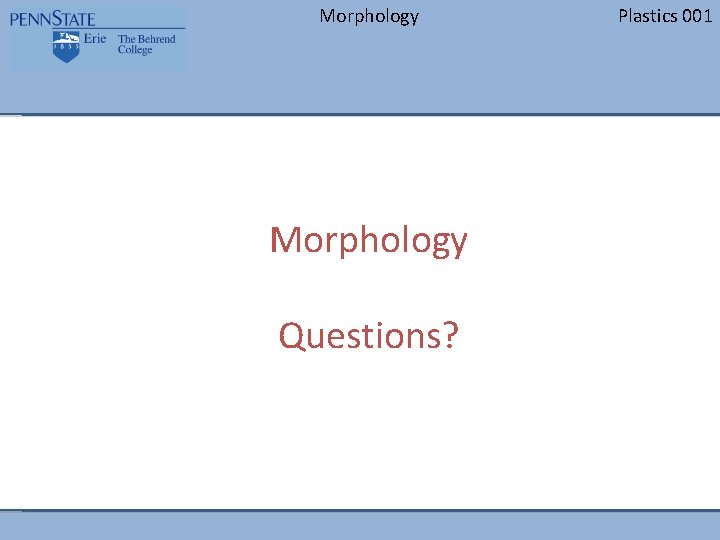 PENNSTATE
1855
Erie The Behrend College

Morphology

Plastics 001

Morphology

Questions?